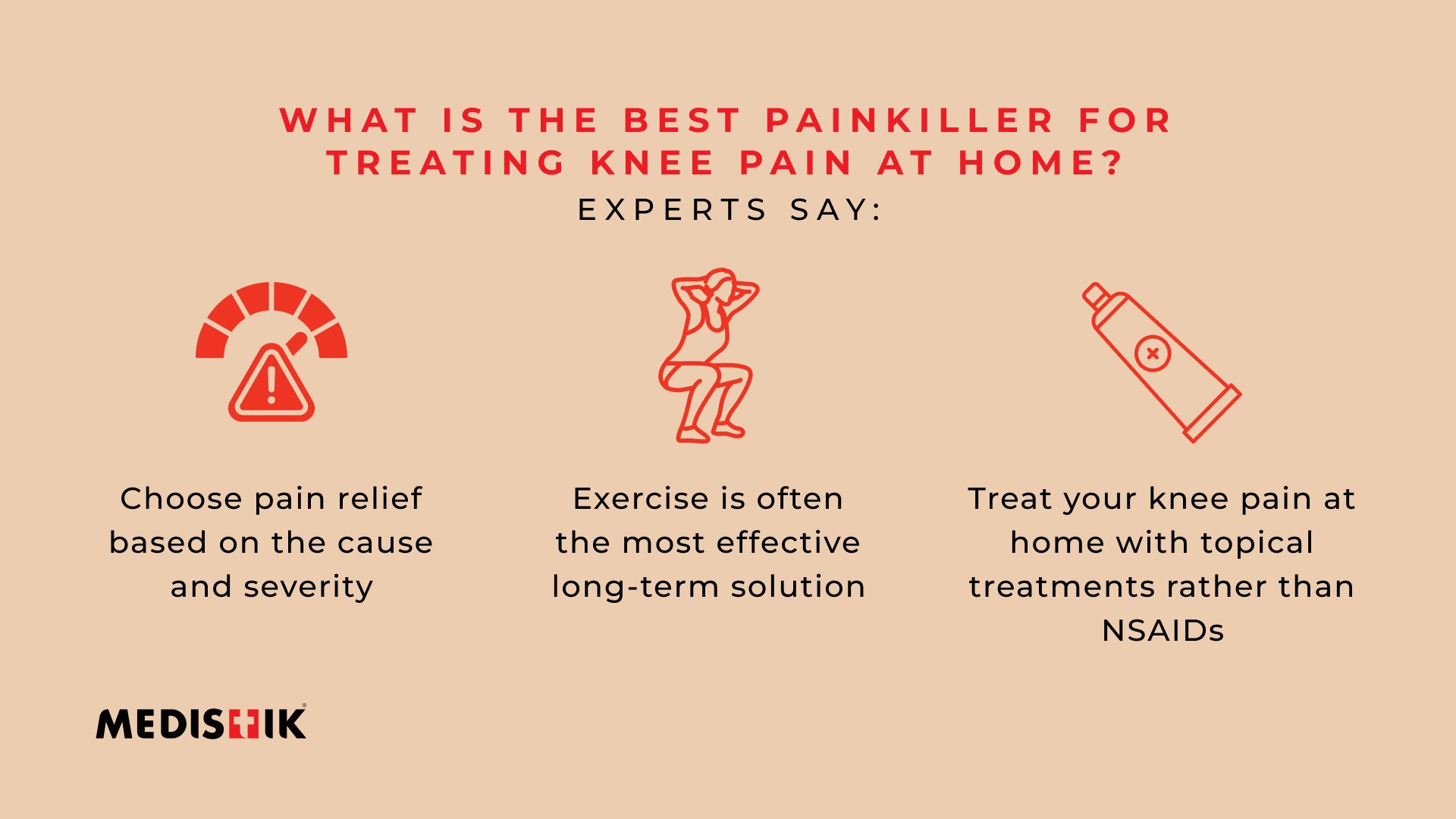 WHAT IS THE BEST PAINKILLER FOR TREATING KNEE PAIN AT HOME?

EXPERTS SAY:

Choose pain relief based on the cause and severity

Exercise is often the most effective long-term solution

Treat your knee pain at home with topical treatments rather than NSAIDs

MEDISTIK